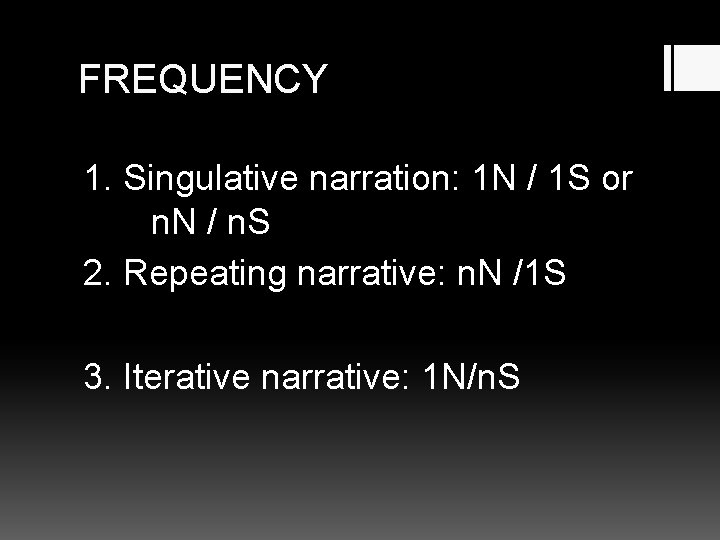 FREQUENCY

1. Singulative narration: 1N / 1S or nN / nS
2. Repeating narrative: nN /1S

3. Iterative narrative: 1N/nS